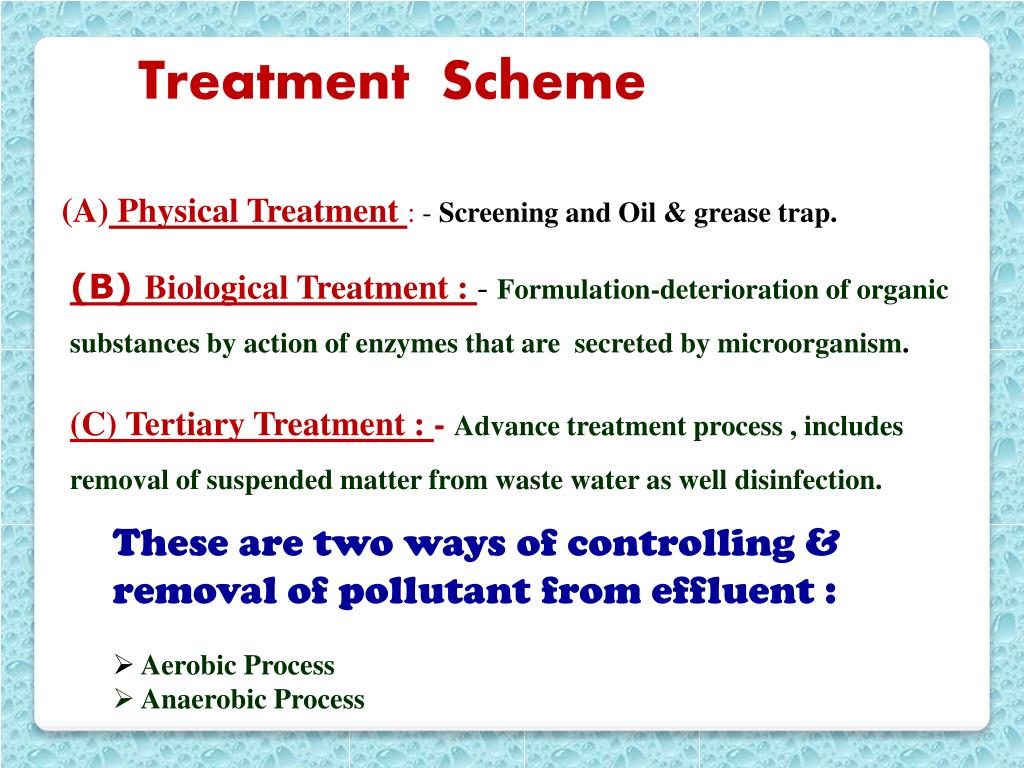 Treatment Scheme

(A) Physical Treatment : - Screening and Oil & grease trap.

(B) Biological Treatment : - Formulation-deterioration of organic substances by action of enzymes that are secreted by microorganism.

(C) Tertiary Treatment : - Advance treatment process , includes removal of suspended matter from waste water as well disinfection.

These are two ways of controlling & removal of pollutant from effluent :

➢ Aerobic Process
➢ Anaerobic Process